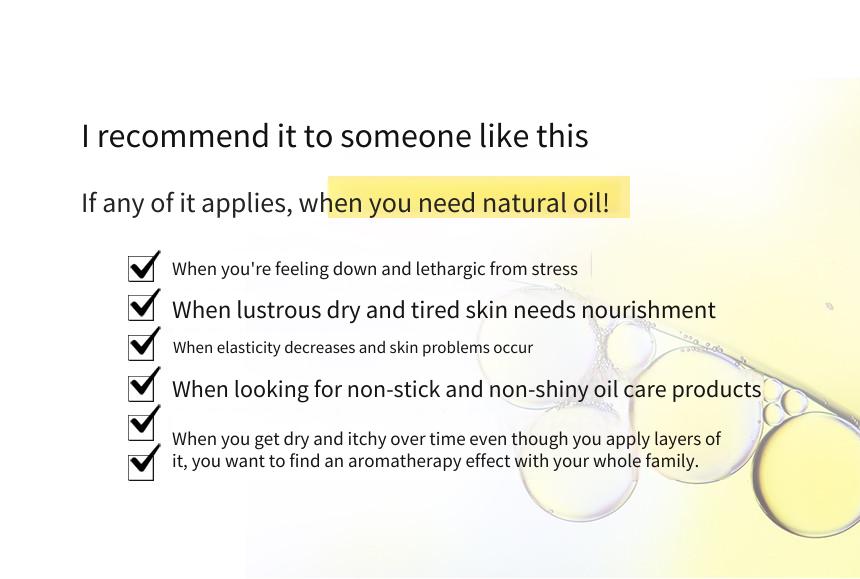 I recommend it to someone like this

If any of it applies, when you need natural oil!

When you're feeling down and lethargic from stress

When lustrous dry and tired skin needs nourishment

When elasticity decreases and skin problems occur

When looking for non-stick and non-shiny oil care products

When you get dry and itchy over time even though you apply layers of it, you want to find an aromatherapy effect with your whole family.